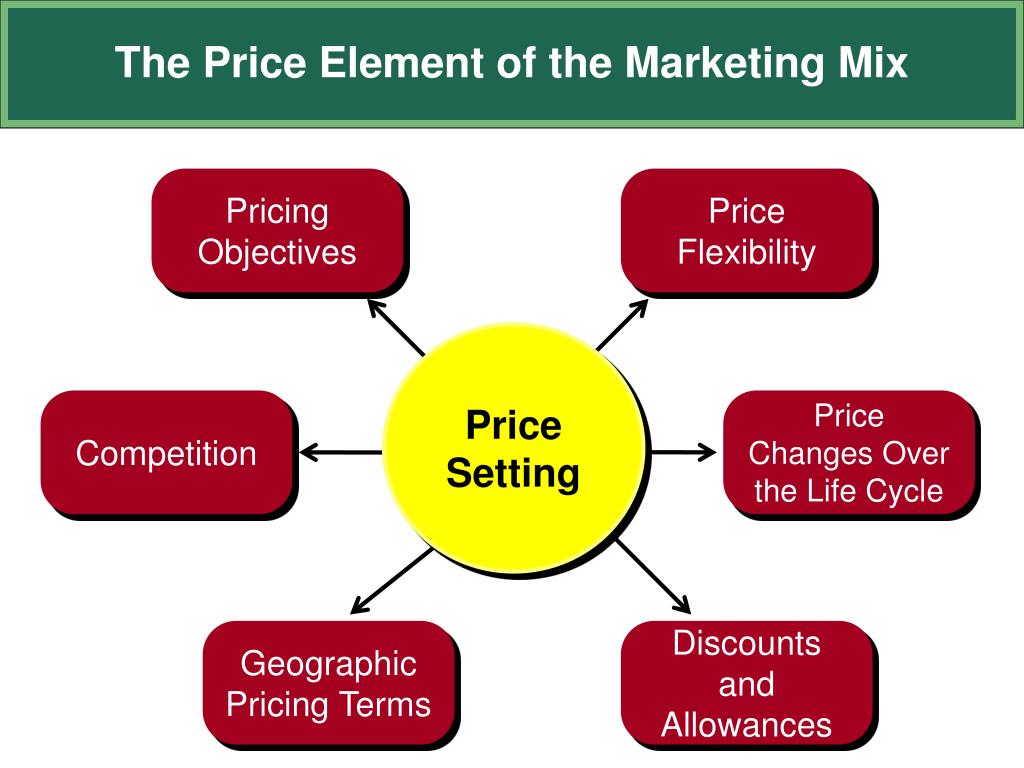 The Price Element of the Marketing Mix

Pricing Objectives

Price Flexibility

Competition

Price Setting

Price Changes Over the Life Cycle

Geographic Pricing Terms

Discounts and Allowances